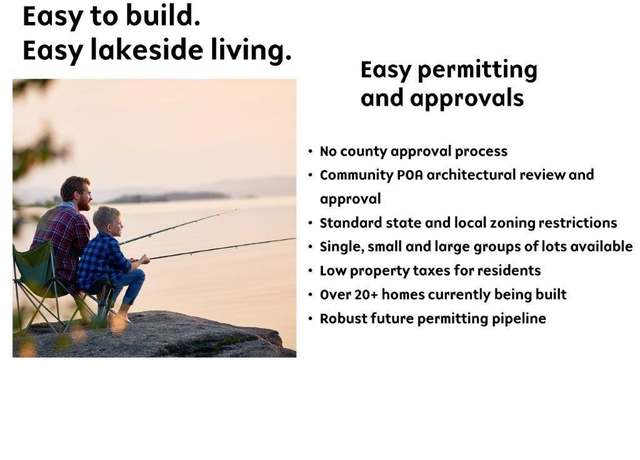 Easy to build.
Easy lakeside living.

Easy permitting and approvals

• No county approval process
• Community POA architectural review and approval
• Standard state and local zoning restrictions
• Single, small and large groups of lots available
• Low property taxes for residents
• Over 20+ homes currently being built
• Robust future permitting pipeline